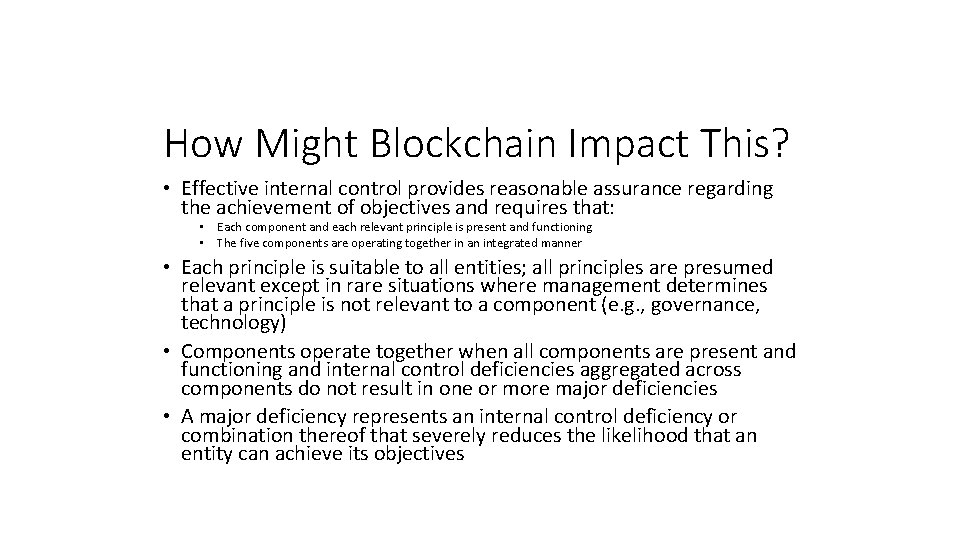 How Might Blockchain Impact This?

• Effective internal control provides reasonable assurance regarding the achievement of objectives and requires that:
  • Each component and each relevant principle is present and functioning
  • The five components are operating together in an integrated manner
• Each principle is suitable to all entities; all principles are presumed relevant except in rare situations where management determines that a principle is not relevant to a component (e.g., governance, technology)
• Components operate together when all components are present and functioning and internal control deficiencies aggregated across components do not result in one or more major deficiencies
• A major deficiency represents an internal control deficiency or combination thereof that severely reduces the likelihood that an entity can achieve its objectives